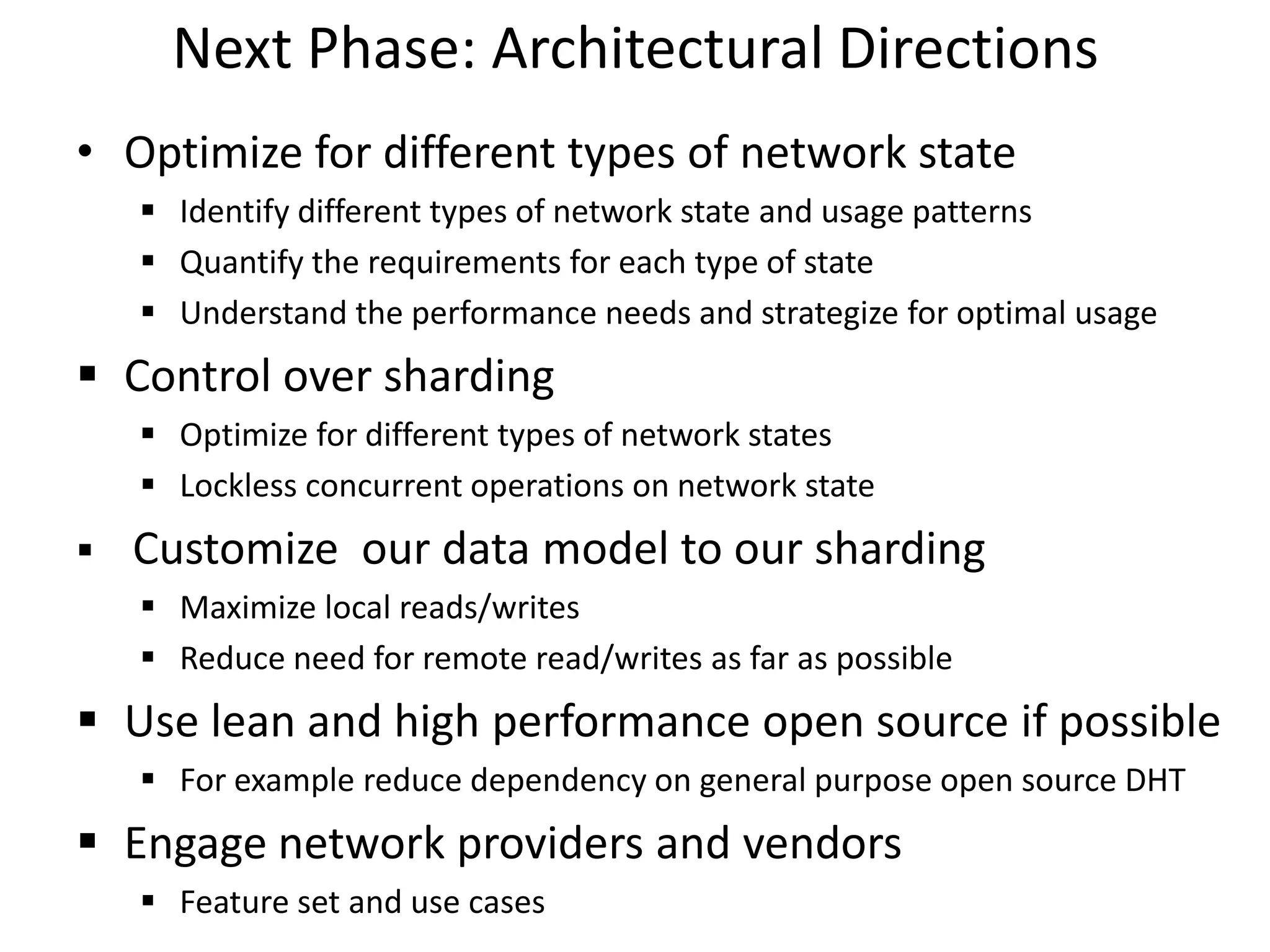 Next Phase: Architectural Directions

• Optimize for different types of network state
  ▪ Identify different types of network state and usage patterns
  ▪ Quantify the requirements for each type of state
  ▪ Understand the performance needs and strategize for optimal usage
▪ Control over sharding
  ▪ Optimize for different types of network states
  ▪ Lockless concurrent operations on network state
▪ Customize our data model to our sharding
  ▪ Maximize local reads/writes
  ▪ Reduce need for remote read/writes as far as possible
▪ Use lean and high performance open source if possible
  ▪ For example reduce dependency on general purpose open source DHT
▪ Engage network providers and vendors
  ▪ Feature set and use cases